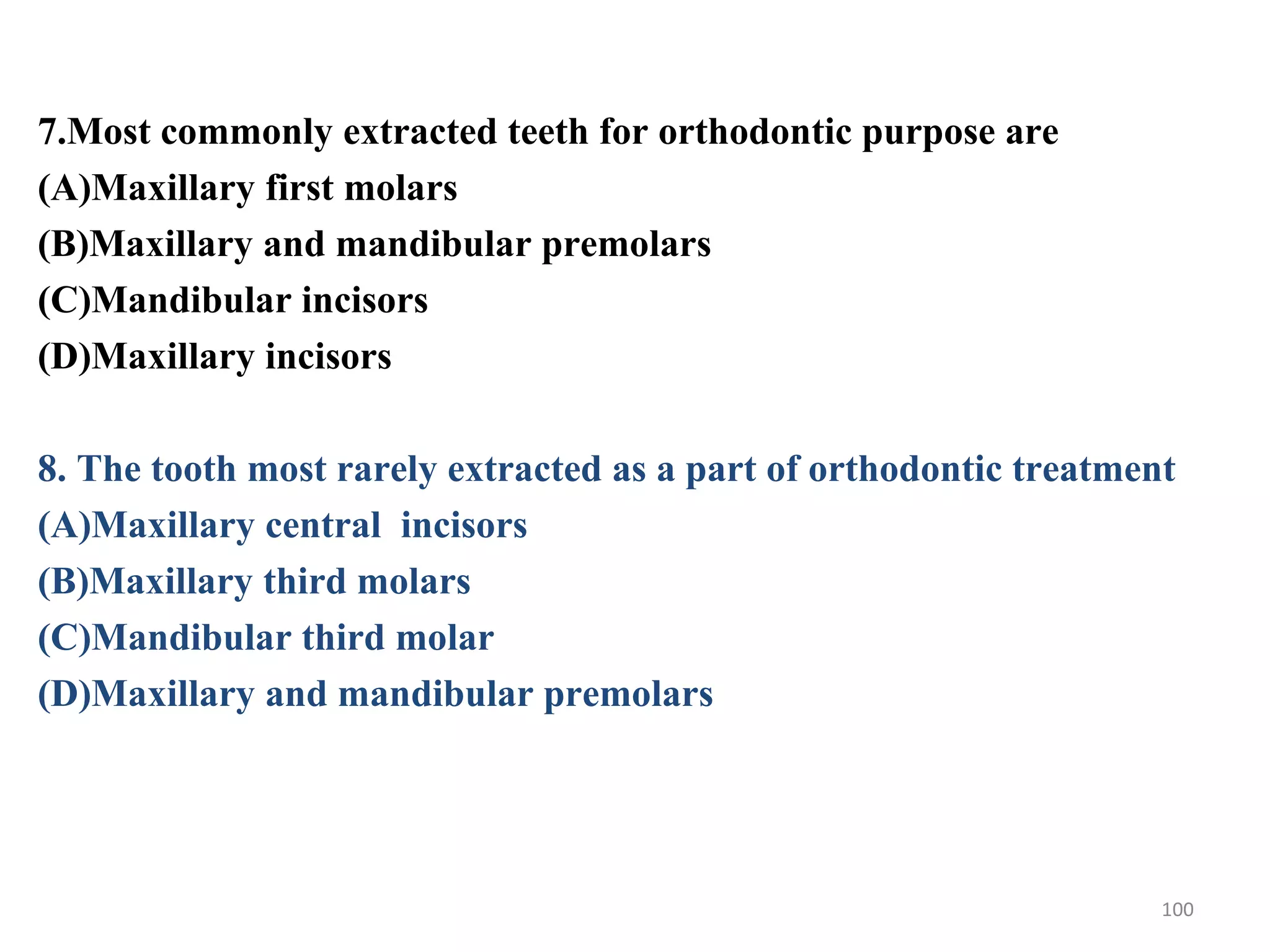 7.Most commonly extracted teeth for orthodontic purpose are
(A)Maxillary first molars
(B)Maxillary and mandibular premolars
(C)Mandibular incisors
(D)Maxillary incisors

8. The tooth most rarely extracted as a part of orthodontic treatment
(A)Maxillary central incisors
(B)Maxillary third molars
(C)Mandibular third molar
(D)Maxillary and mandibular premolars

100